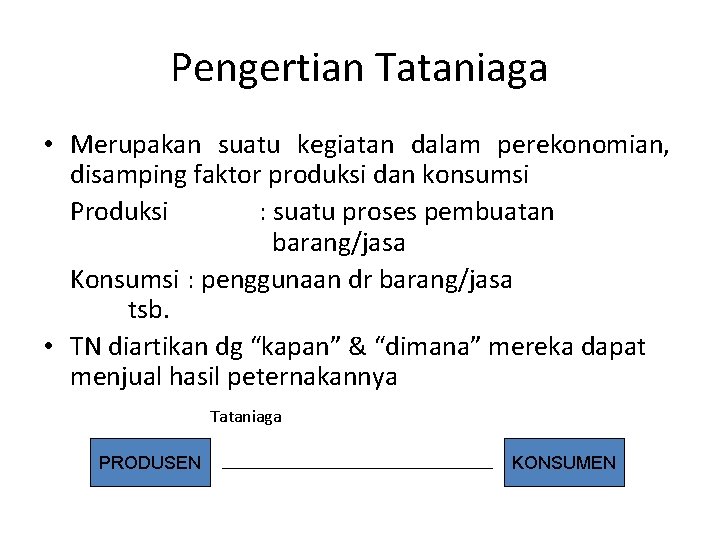 Pengertian Tataniaga

• Merupakan suatu kegiatan dalam perekonomian, disamping faktor produksi dan konsumsi

Produksi : suatu proses pembuatan barang/jasa

Konsumsi : penggunaan dr barang/jasa tsb.

• TN diartikan dg “kapan” & “dimana” mereka dapat menjual hasil peternakannya

Tataniaga

PRODUSEN

KONSUMEN